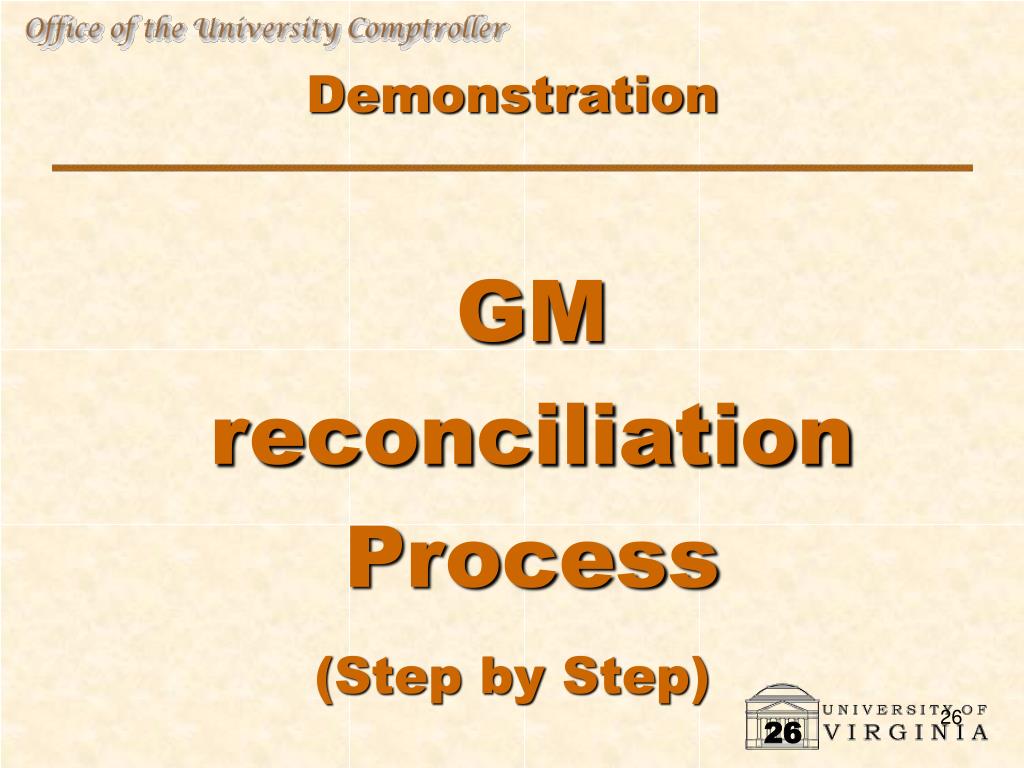 Office of the University Comptroller

Demonstration

GM reconciliation Process

(Step by Step)

UNIVERSITY OF VIRGINIA

26

26